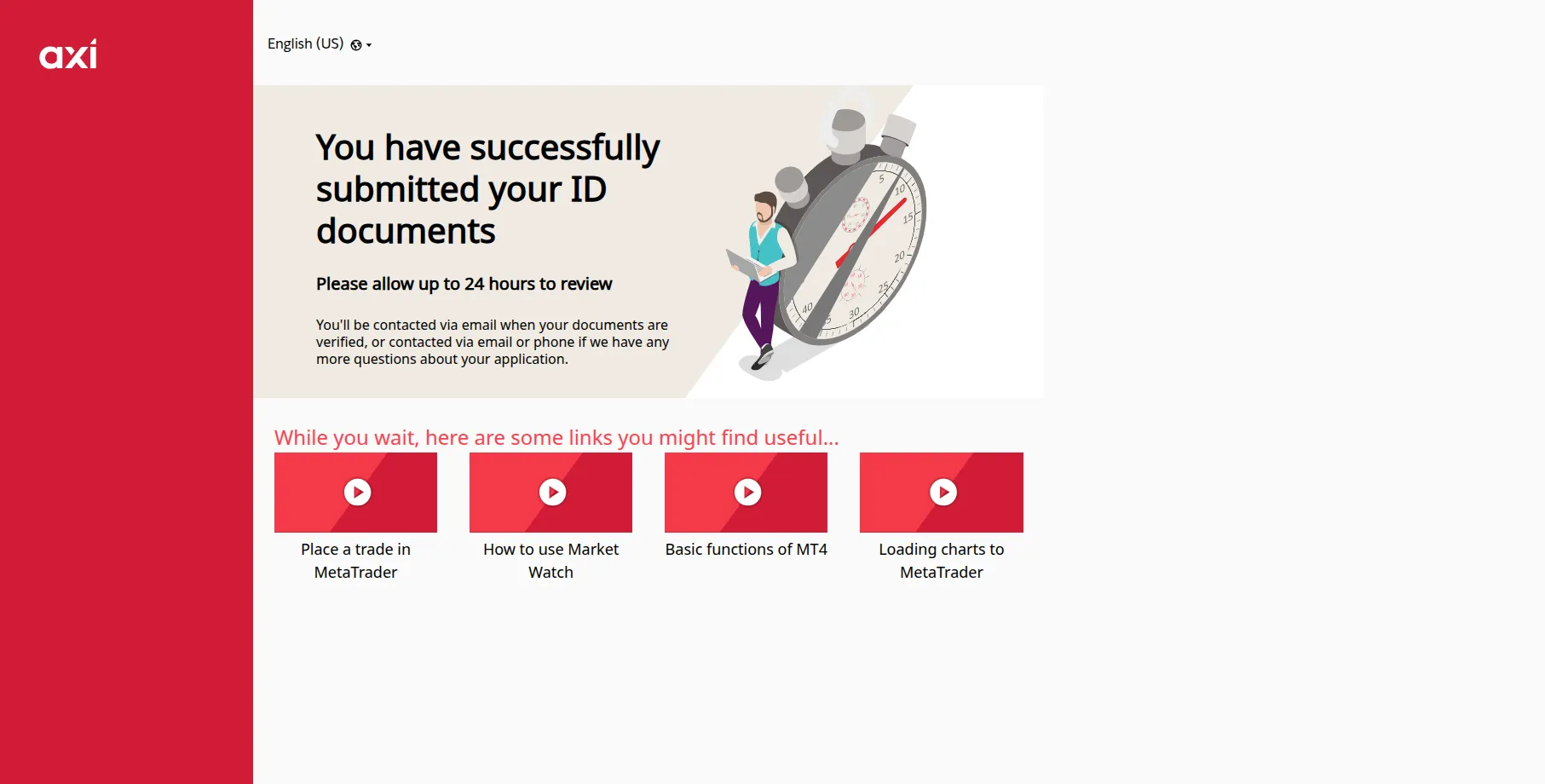 axi

English (US)

You have successfully submitted your ID documents

Please allow up to 24 hours to review

You'll be contacted via email when your documents are verified, or contacted via email or phone if we have any more questions about your application.

5 10 15 20 25 30 40

While you wait, here are some links you might find useful...

Place a trade in MetaTrader

How to use Market Watch

Basic functions of MT4

Loading charts to MetaTrader